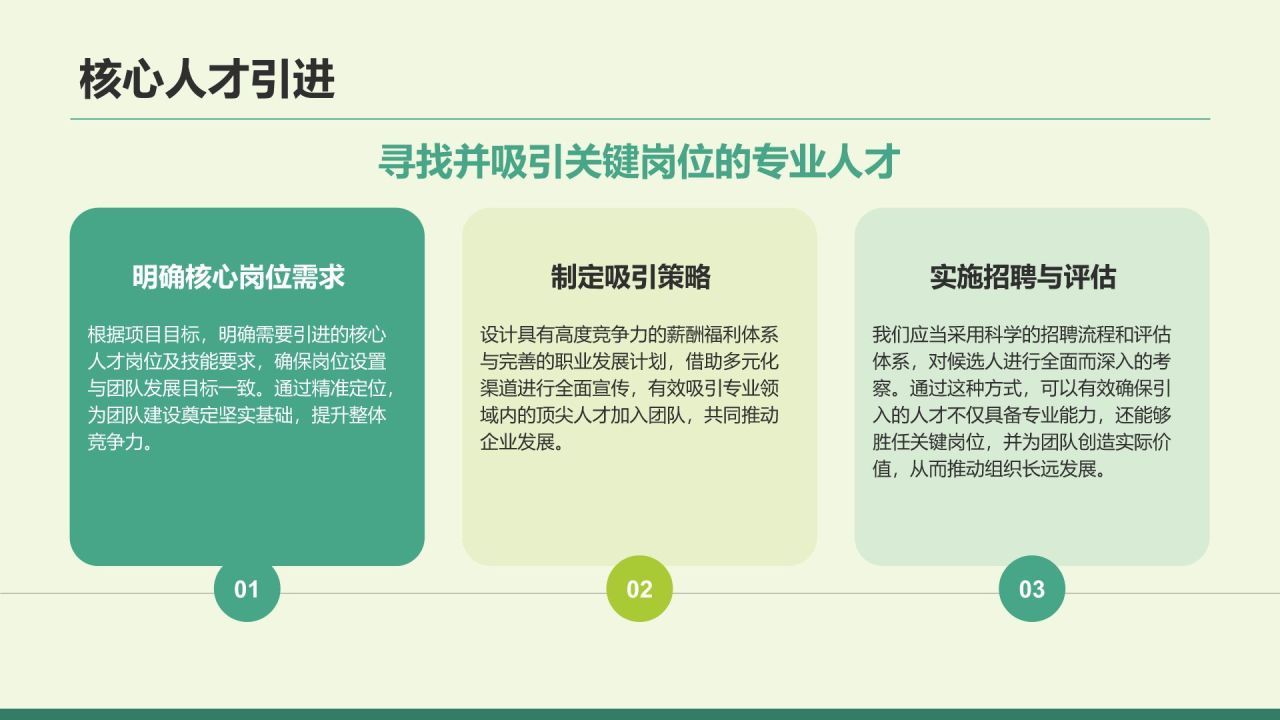 核心人才引进

寻找并吸引关键岗位的专业人才

明确核心岗位需求

根据项目目标，明确需要引进的核心人才岗位及技能要求，确保岗位设置与团队发展目标一致。通过精准定位，为团队建设奠定坚实基础，提升整体竞争力。

01

制定吸引策略

设计具有高度竞争力的薪酬福利体系与完善的职业发展计划，借助多元化渠道进行全面宣传，有效吸引专业领域内的顶尖人才加入团队，共同推动企业发展。

02

实施招聘与评估

我们应当采用科学的招聘流程和评估体系，对候选人进行全面而深入的考察。通过这种方式，可以有效确保引入的人才不仅具备专业能力，还能够胜任关键岗位，并为团队创造实际价值，从而推动组织长远发展。

03